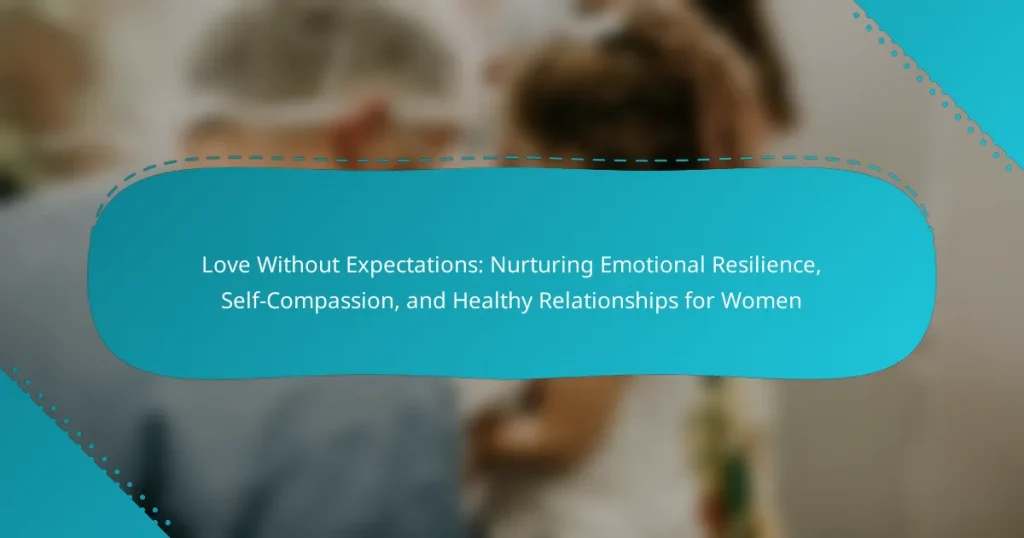 Love Without Expectations: Nurturing Emotional Resilience, Self-Compassion, and Healthy Relationships for Women